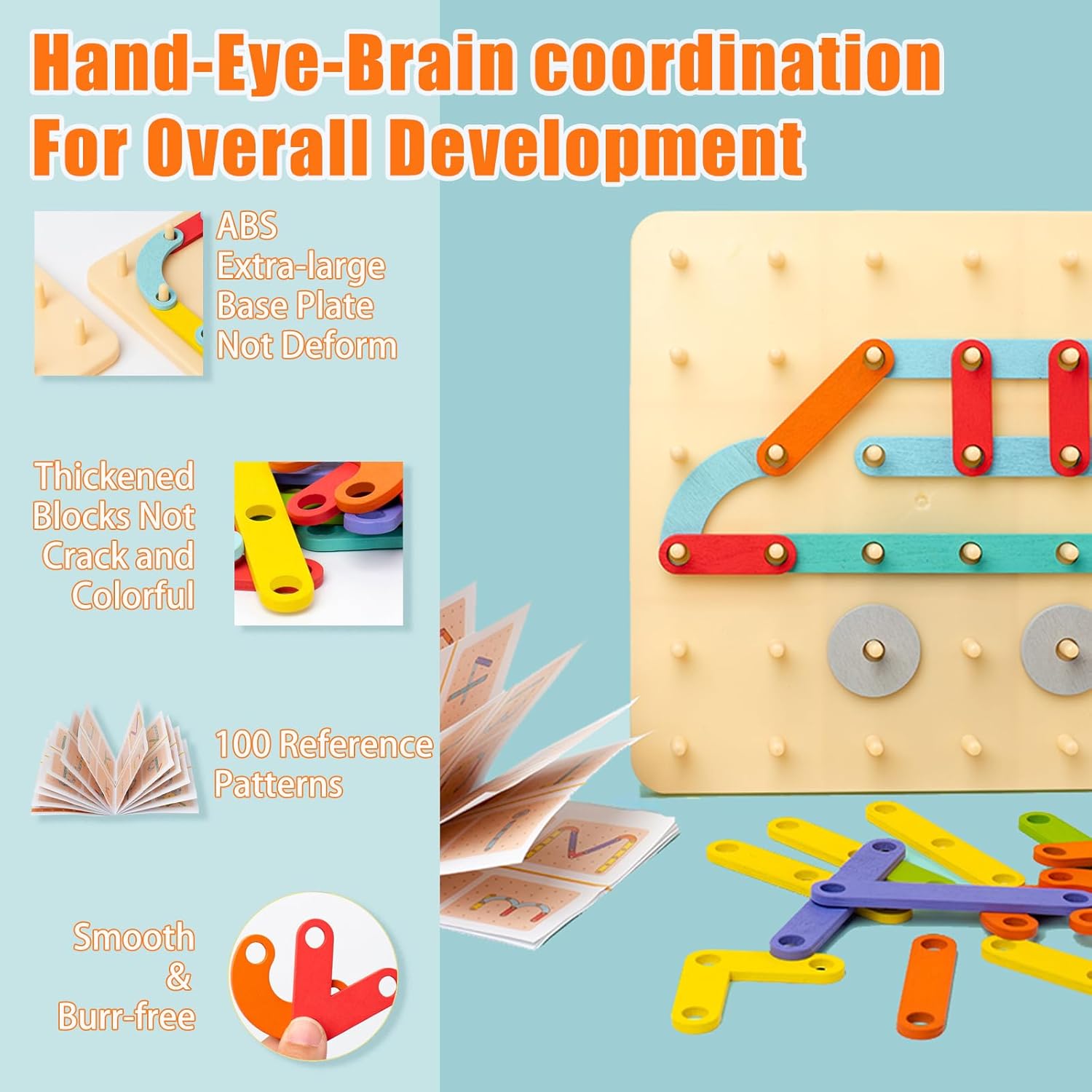 Hand-Eye-Brain coordination
For Overall Development

ABS
Extra-large
Base Plate
Not Deform

Thickened
Blocks Not
Crack and
Colorful

100 Reference
Patterns

Smooth
&
Burr-free